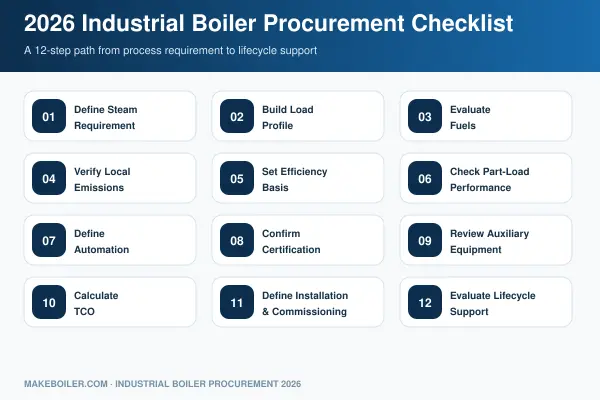 2026 Industrial Boiler Procurement Checklist

A 12-step path from process requirement to lifecycle support

01 Define Steam Requirement

02 Build Load Profile

03 Evaluate Fuels

04 Verify Local Emissions

05 Set Efficiency Basis

06 Check Part-Load Performance

07 Define Automation

08 Confirm Certification

09 Review Auxiliary Equipment

10 Calculate TCO

11 Define Installation & Commissioning

12 Evaluate Lifecycle Support

MAKEBOILER.COM · INDUSTRIAL BOILER PROCUREMENT 2026